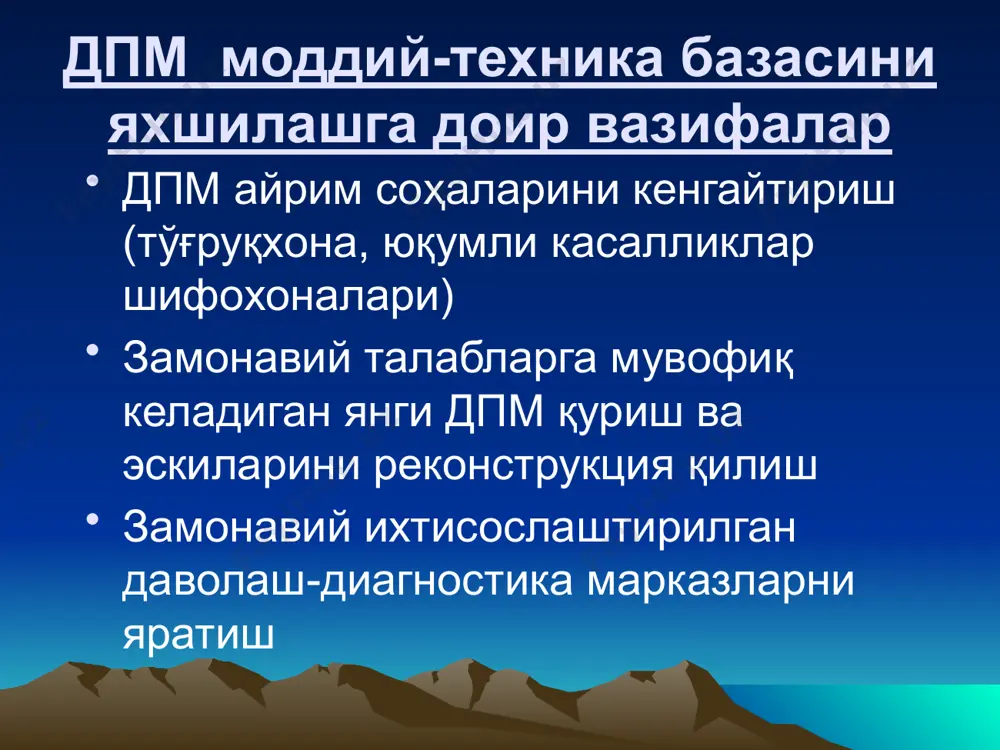 ДПМ моддий-техника базасини яхшилашга доир вазифалар

• ДПМ айрим соҳаларини кенгайтириш (тўғруқхона, юқумли касалликлар шифохоналари)
• Замонавий талабларга мувофиқ келадиган янги ДПМ қуриш ва эскиларини реконструкция қилиш
• Замонавий ихтисослаштирилган даволаш-диагностика марказларни яратиш